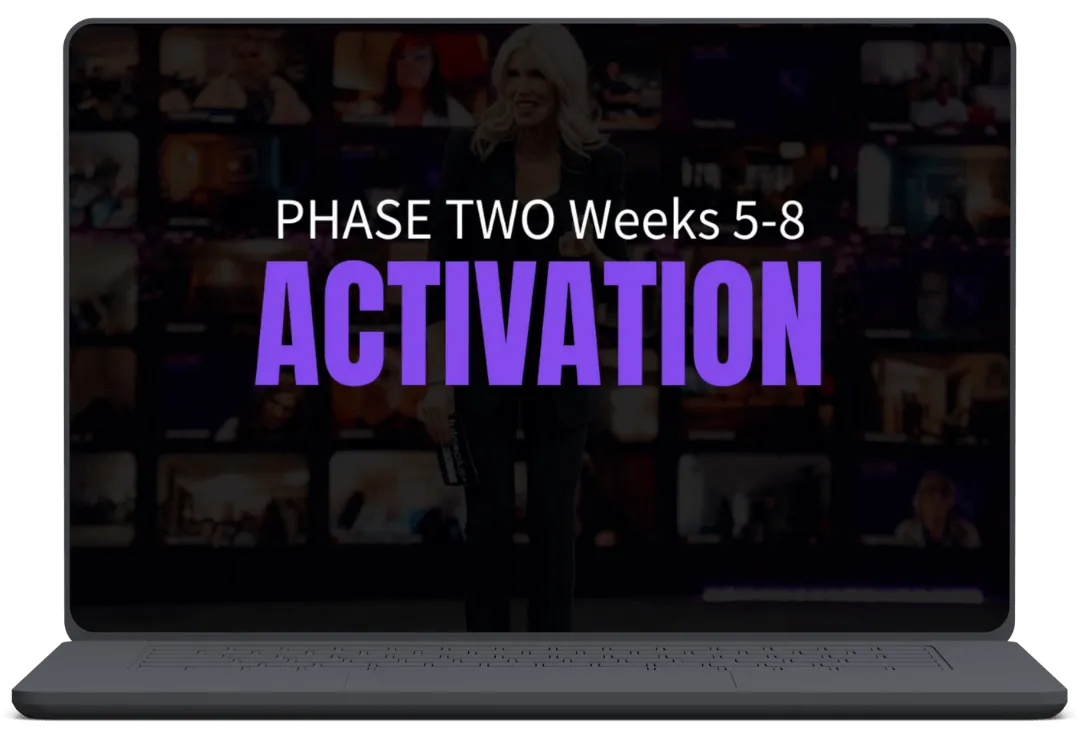 PHASE TWO Weeks 5-8
ACTIVATION